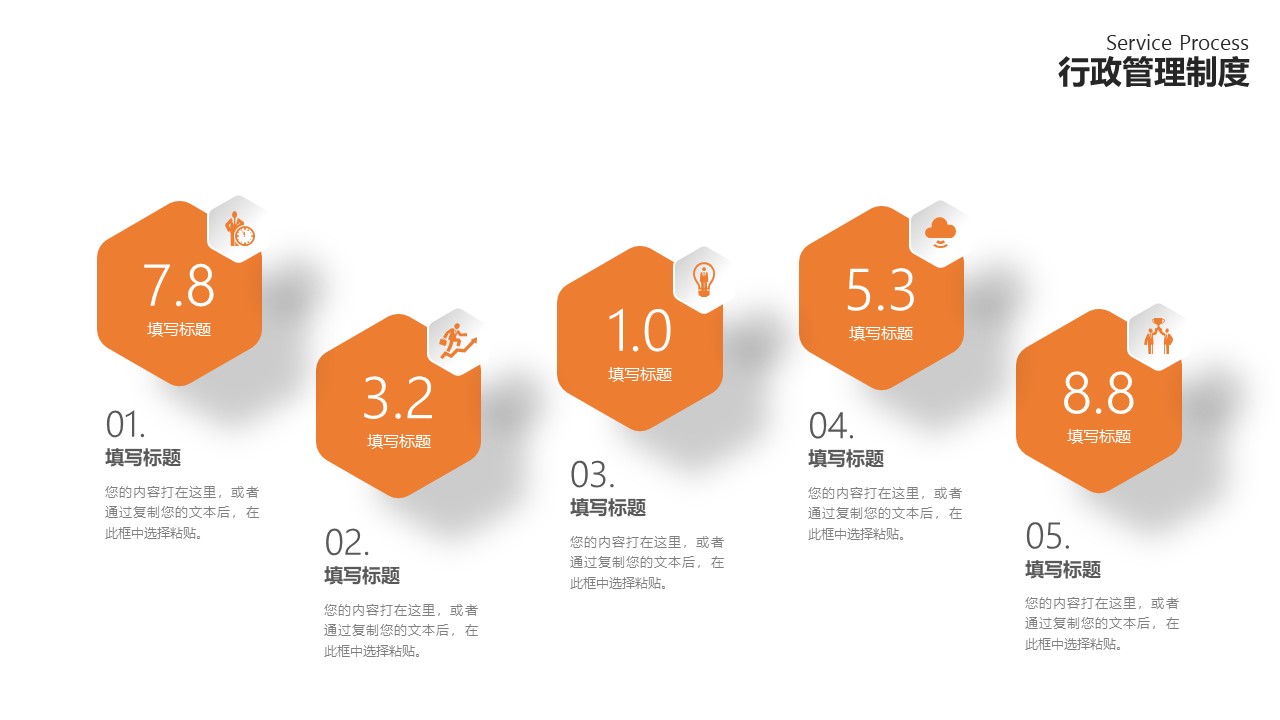 Service Process
行政管理制度

7.8
填写标题

01.
填写标题
您的内容打在这里，或者通过复制您的文本后，在此框中选择粘贴。

3.2
填写标题

02.
填写标题
您的内容打在这里，或者通过复制您的文本后，在此框中选择粘贴。

1.0
填写标题

03.
填写标题
您的内容打在这里，或者通过复制您的文本后，在此框中选择粘贴。

5.3
填写标题

04.
填写标题
您的内容打在这里，或者通过复制您的文本后，在此框中选择粘贴。

8.8
填写标题

05.
填写标题
您的内容打在这里，或者通过复制您的文本后，在此框中选择粘贴。